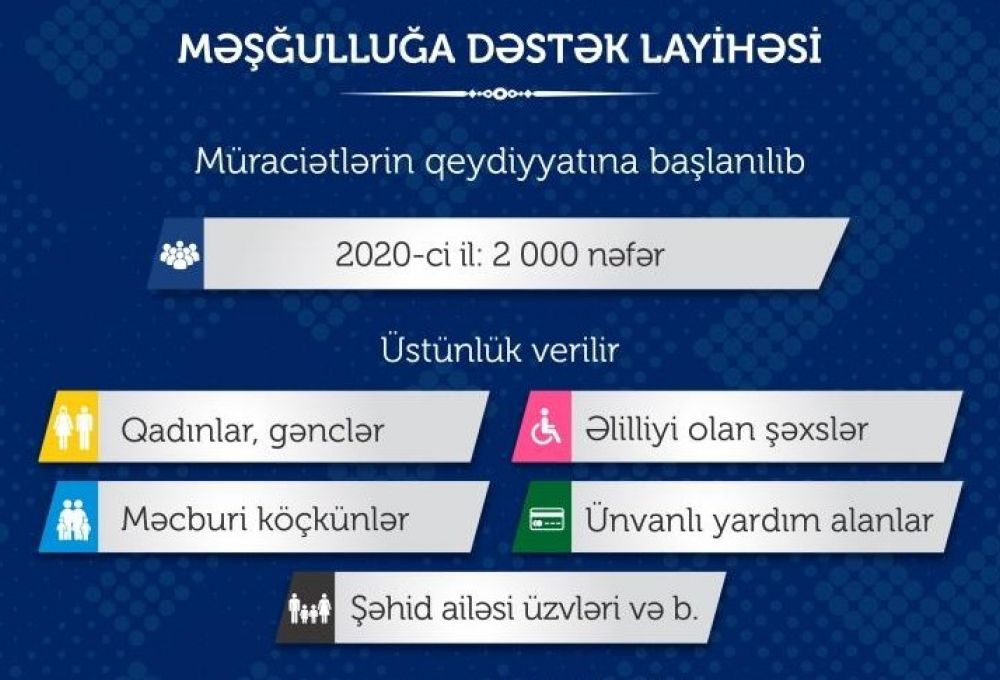 MƏŞĞULLUĞA DƏSTƏK LAYİHƏSİ

Müraciətlərin qeydiyyatına başlanılıb

2020-ci il: 2 000 nəfər

Üstünlük verilir

Qadınlar, gənclər

Əlilliyi olan şəxslər

Məcburi köçkünlər

Ünvanlı yardım alanlar

Şəhid ailəsi üzvləri və b.